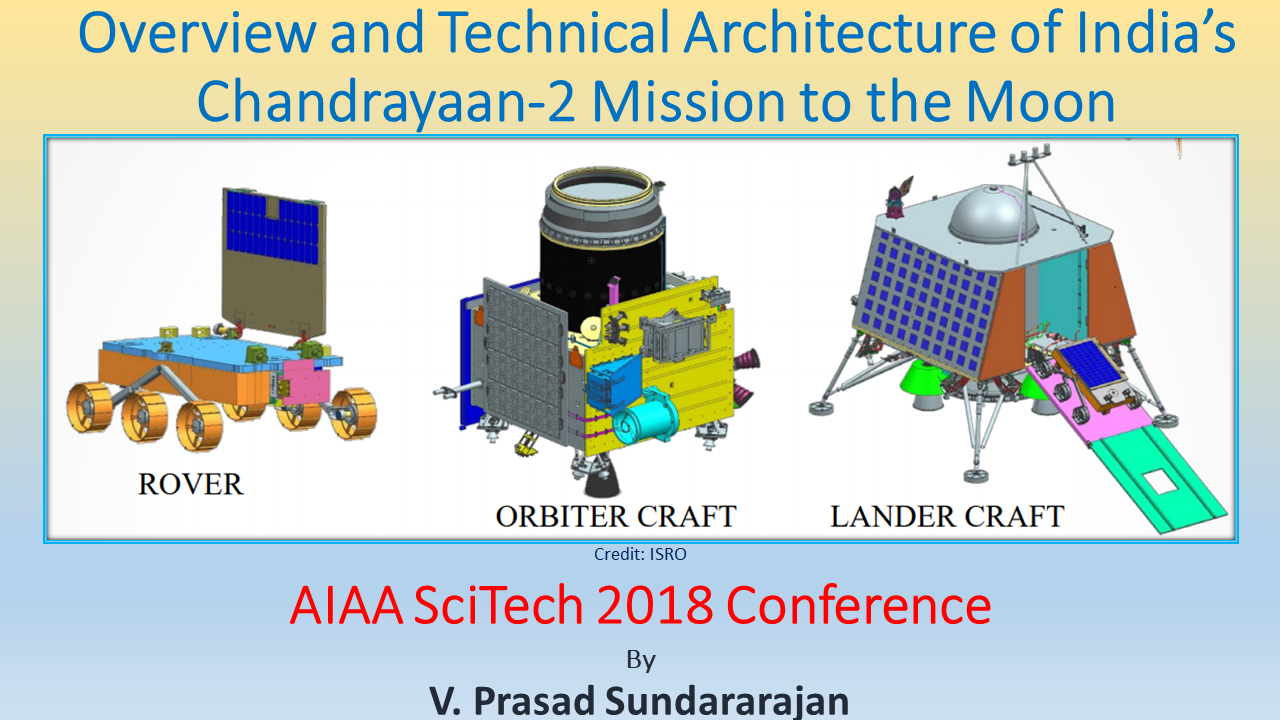 Overview and Technical Architecture of India's Chandrayaan-2 Mission to the Moon

ROVER

ORBITER CRAFT

LANDER CRAFT

Credit: ISRO

AIAA SciTech 2018 Conference

By

V. Prasad Sundararajan